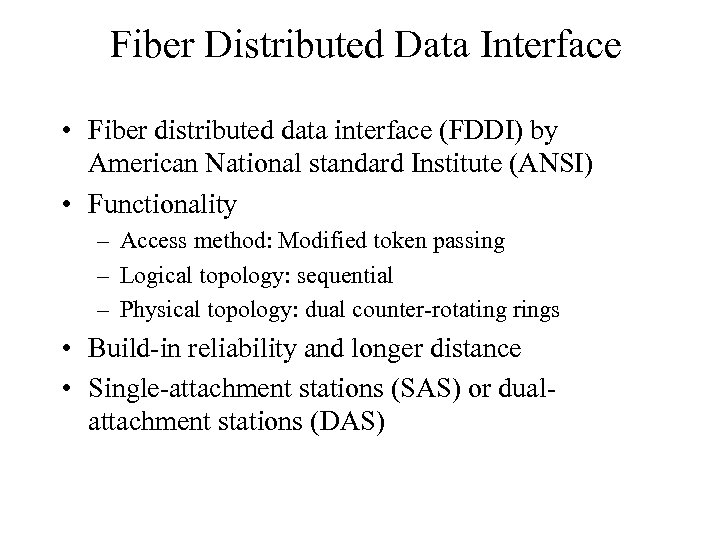 Fiber Distributed Data Interface

• Fiber distributed data interface (FDDI) by American National standard Institute (ANSI)
• Functionality
– Access method: Modified token passing
– Logical topology: sequential
– Physical topology: dual counter-rotating rings
• Build-in reliability and longer distance
• Single-attachment stations (SAS) or dual-attachment stations (DAS)